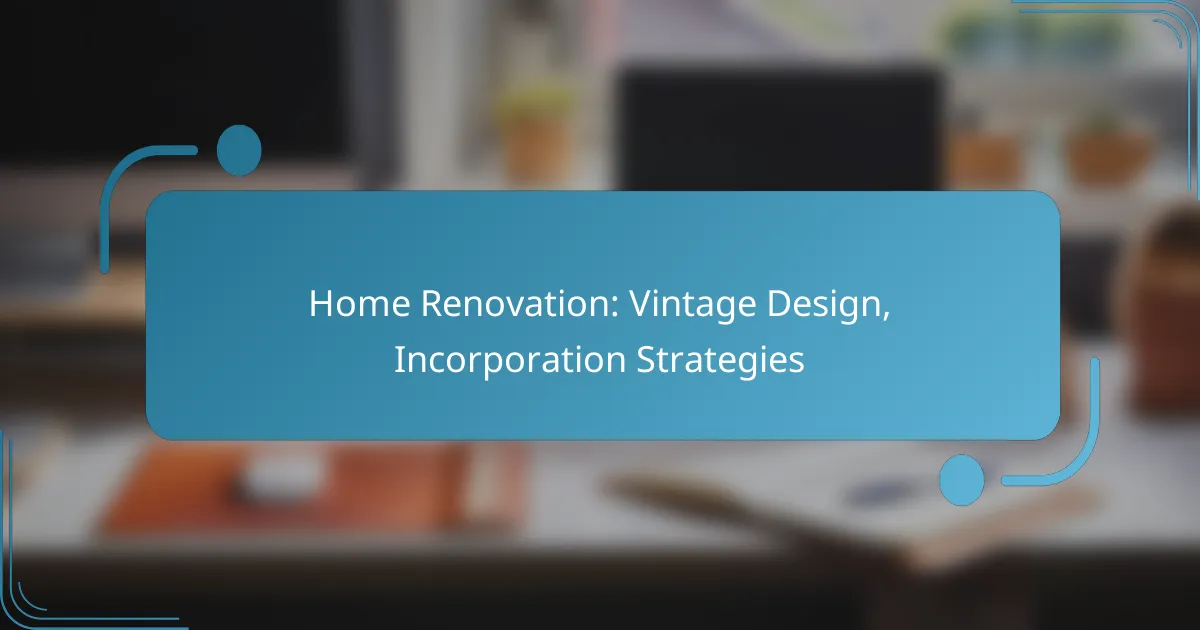 Home Renovation: Vintage Design, Incorporation Strategies